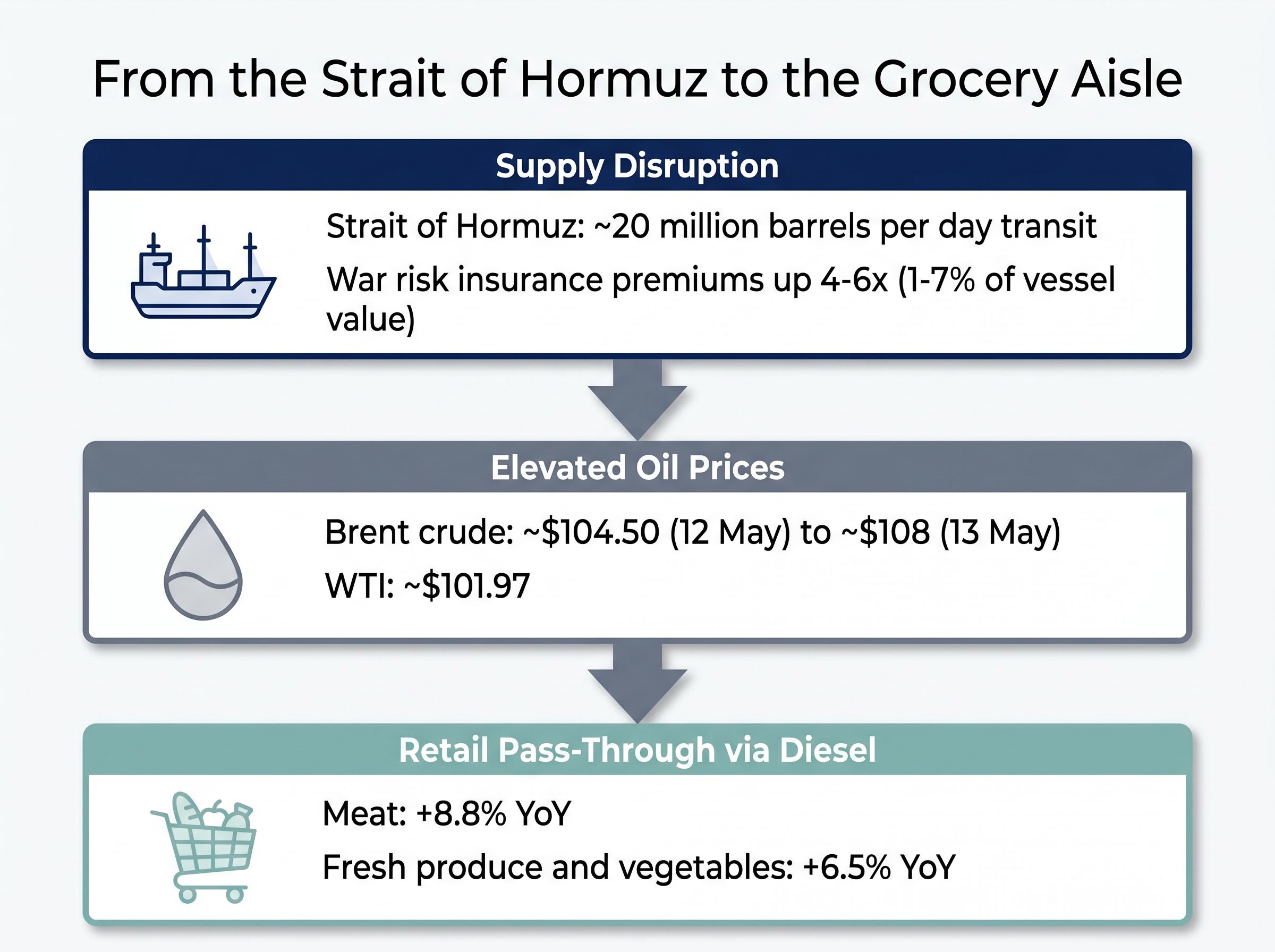 From the Strait of Hormuz to the Grocery Aisle

Supply Disruption

Strait of Hormuz: ~20 million barrels per day transit

War risk insurance premiums up 4-6x (1-7% of vessel value)

Elevated Oil Prices

Brent crude: ~\$104.50 (12 May) to ~\$108 (13 May)

WTI: ~\$101.97

Retail Pass-Through via Diesel

Meat: +8.8% YoY

Fresh produce and vegetables: +6.5% YoY